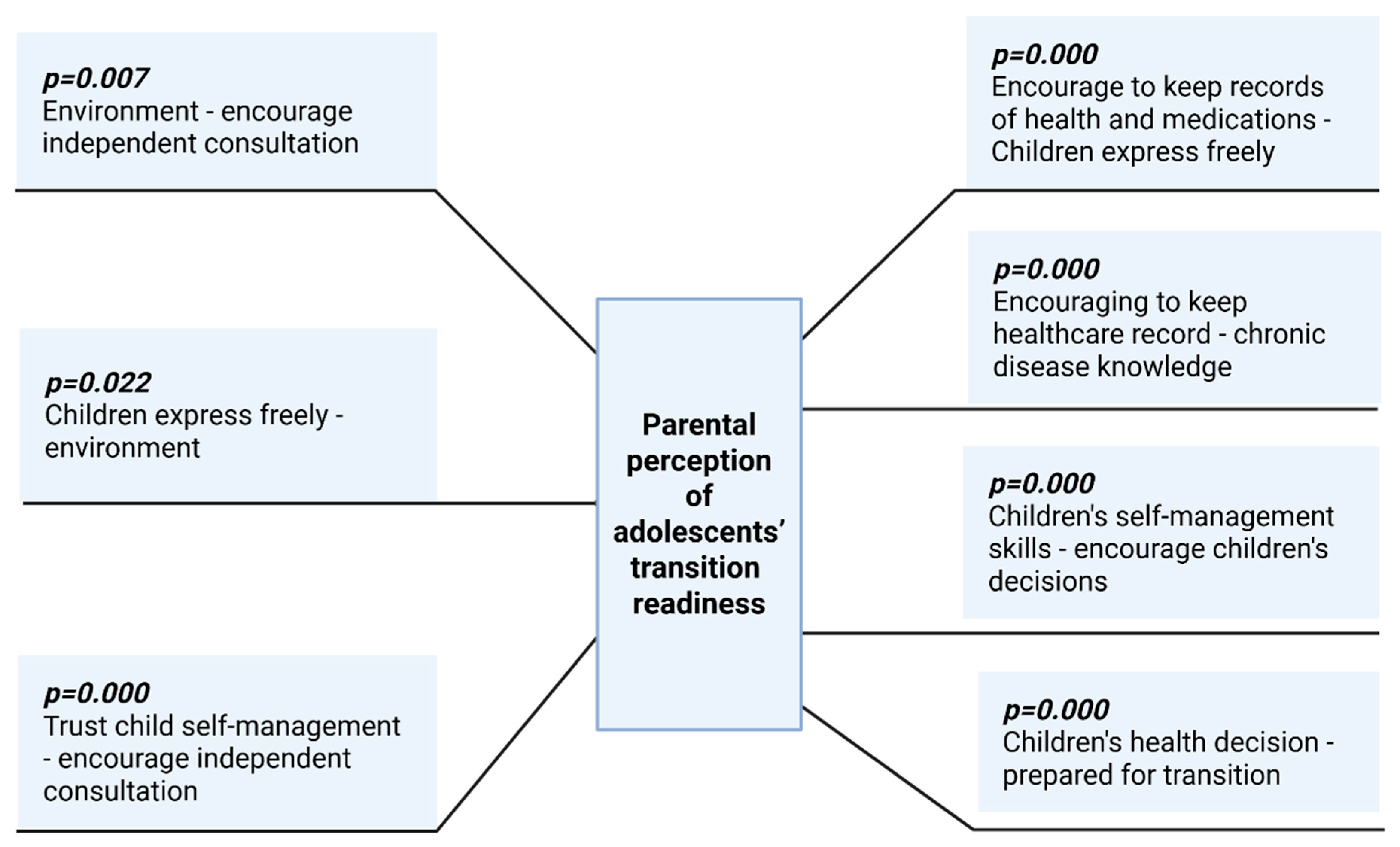 p=0.007
Environment - encourage independent consultation

p=0.022
Children express freely - environment

p=0.000
Trust child self-management - encourage independent consultation

Parental perception of adolescents' transition readiness

p=0.000
Encourage to keep records of health and medications - Children express freely

p=0.000
Encouraging to keep healthcare record - chronic disease knowledge

p=0.000
Children's self-management skills - encourage children's decisions

p=0.000
Children's health decision - prepared for transition